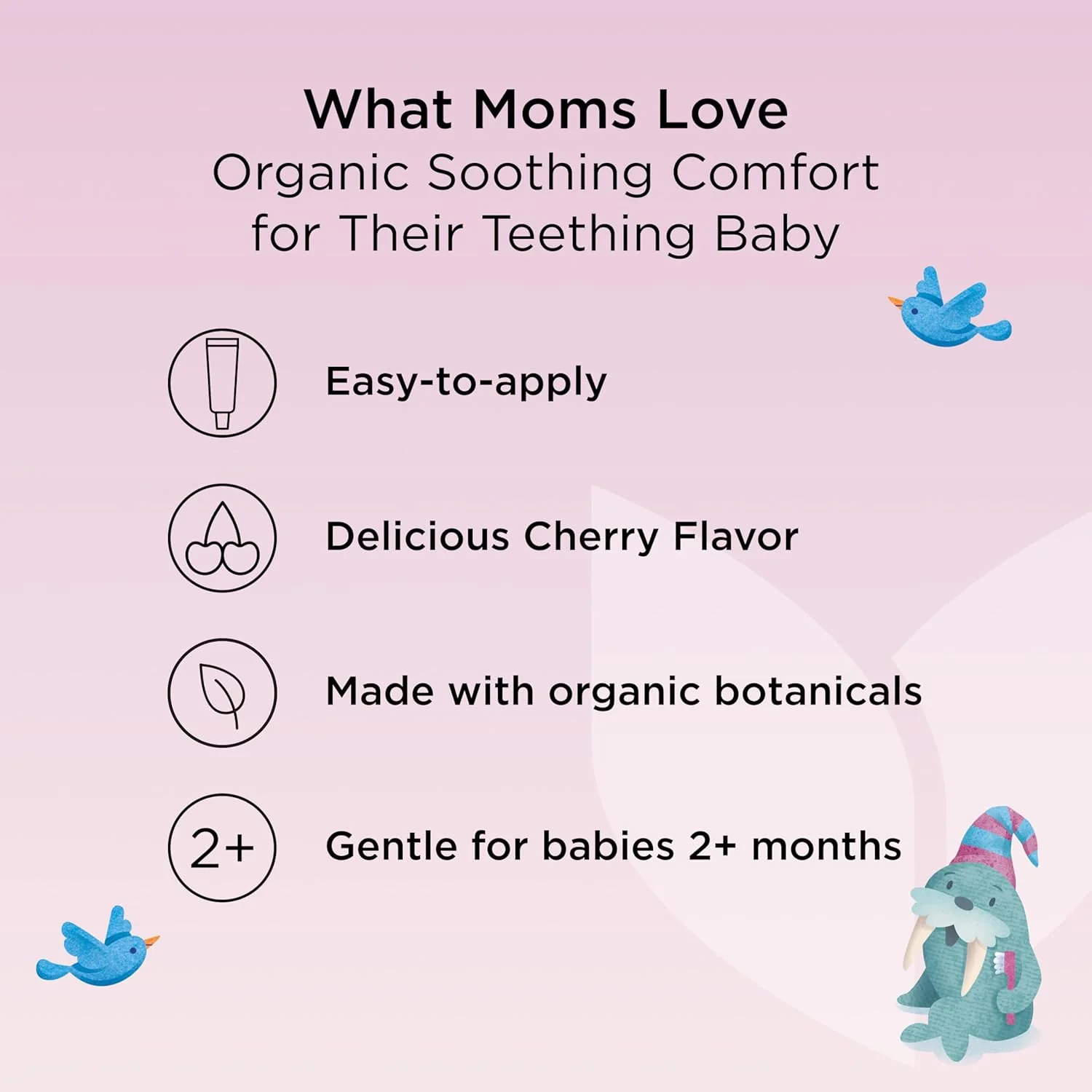 What Moms Love
Organic Soothing Comfort for Their Teething Baby

Easy-to-apply

Delicious Cherry Flavor

Made with organic botanicals

2+

Gentle for babies 2+ months